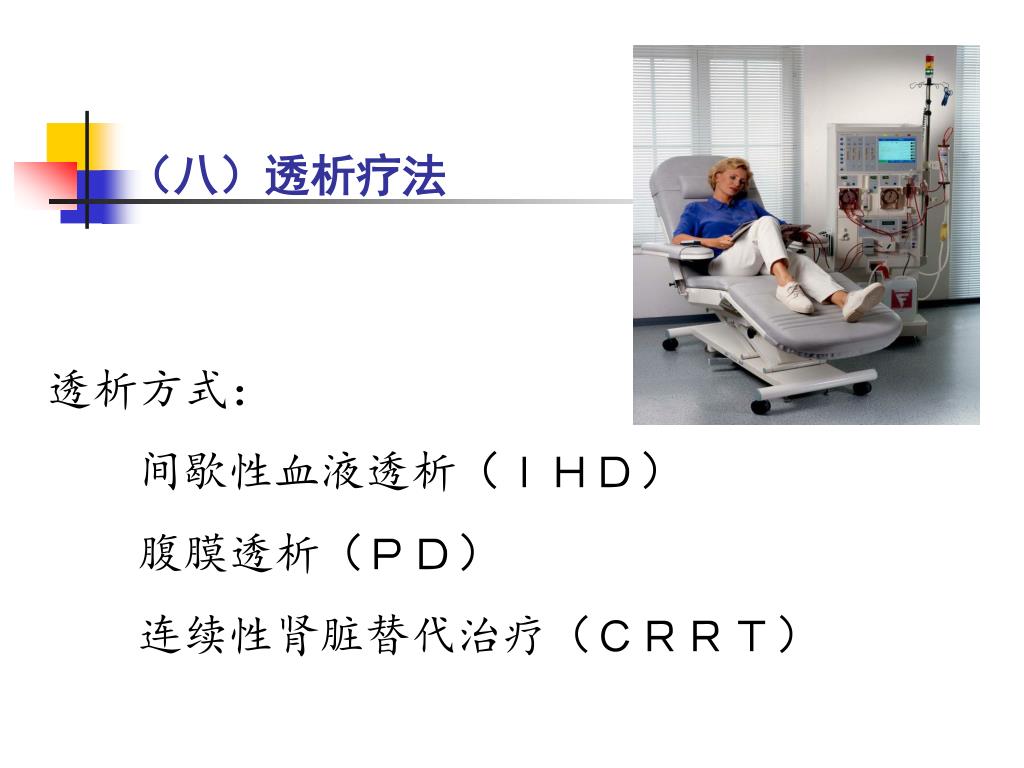 （八）透析疗法

透析方式：

间歇性血液透析（ＩＨＤ）

腹膜透析（ＰＤ）

连续性肾脏替代治疗（ＣＲＲＴ）